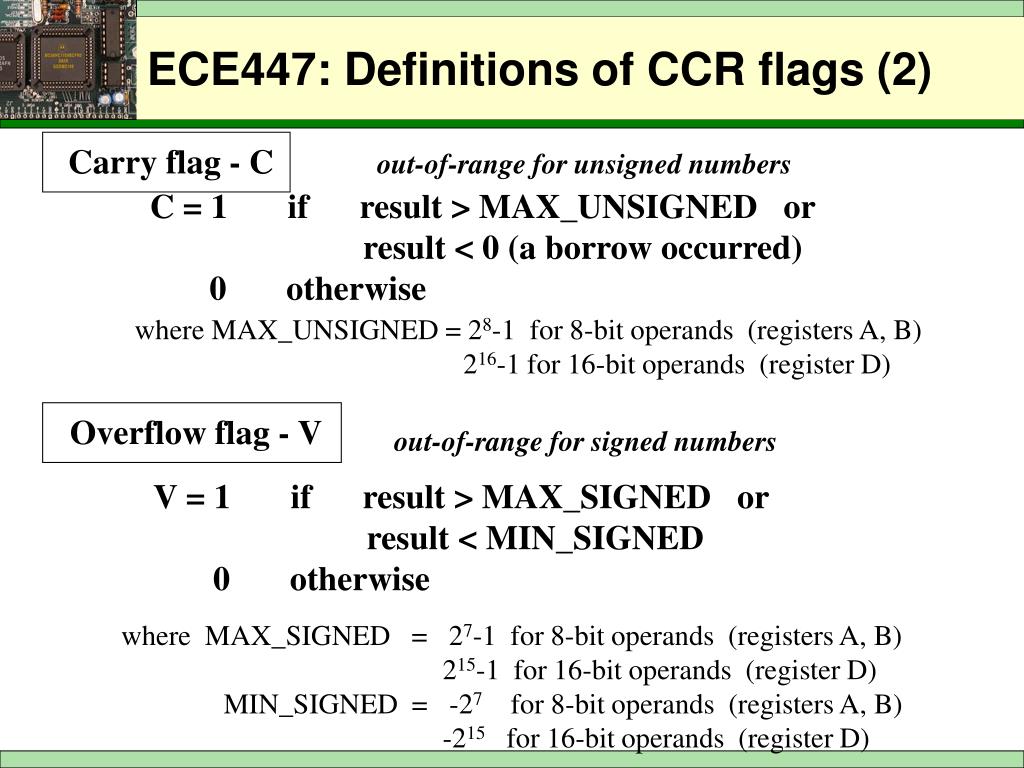 ECE447: Definitions of CCR flags (2)

Carry flag - C

out-of-range for unsigned numbers

C = 1 if result > MAX_UNSIGNED or
result < 0 (a borrow occurred)
0 otherwise

where MAX_UNSIGNED = $2^8$-1 for 8-bit operands (registers A, B)
$2^{16}$-1 for 16-bit operands (register D)

Overflow flag - V

out-of-range for signed numbers

V = 1 if result > MAX_SIGNED or
result < MIN_SIGNED
0 otherwise

where MAX_SIGNED = $2^7$-1 for 8-bit operands (registers A, B)
$2^{15}$-1 for 16-bit operands (register D)
MIN_SIGNED = -$2^7$ for 8-bit operands (registers A, B)
-$2^{15}$ for 16-bit operands (register D)